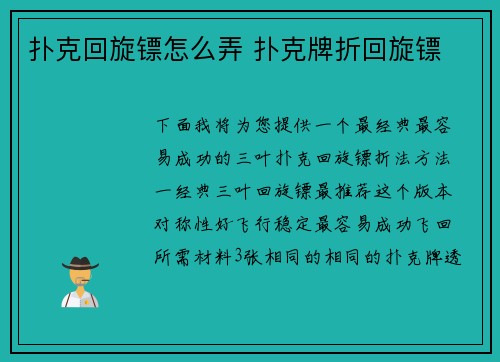 扑克回旋镖怎么弄 扑克牌折回旋镖

下面我将为您提供一个最经典最容易成功的三叶扑克回旋镖折法方法一经典三叶回旋镖最推荐这个版本对称性好飞行稳定最容易成功飞回所需材料3张相同的相同的扑克牌透